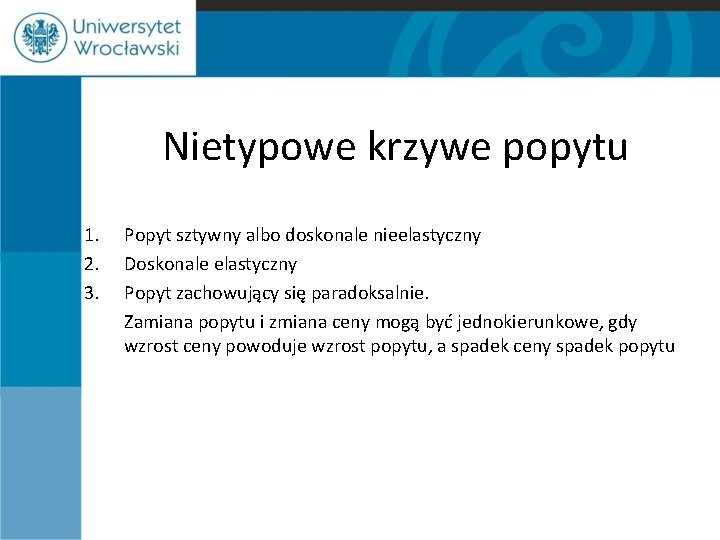 Uniwersytet Wrocławski

Nietypowe krzywe popytu

1. Popyt sztywny albo doskonale nieelastyczny
2. Doskonale elastyczny
3. Popyt zachowujący się paradoksalnie.
Zamiana popytu i zmiana ceny mogą być jednokierunkowe, gdy wzrost ceny powoduje wzrost popytu, a spadek ceny spadek popytu